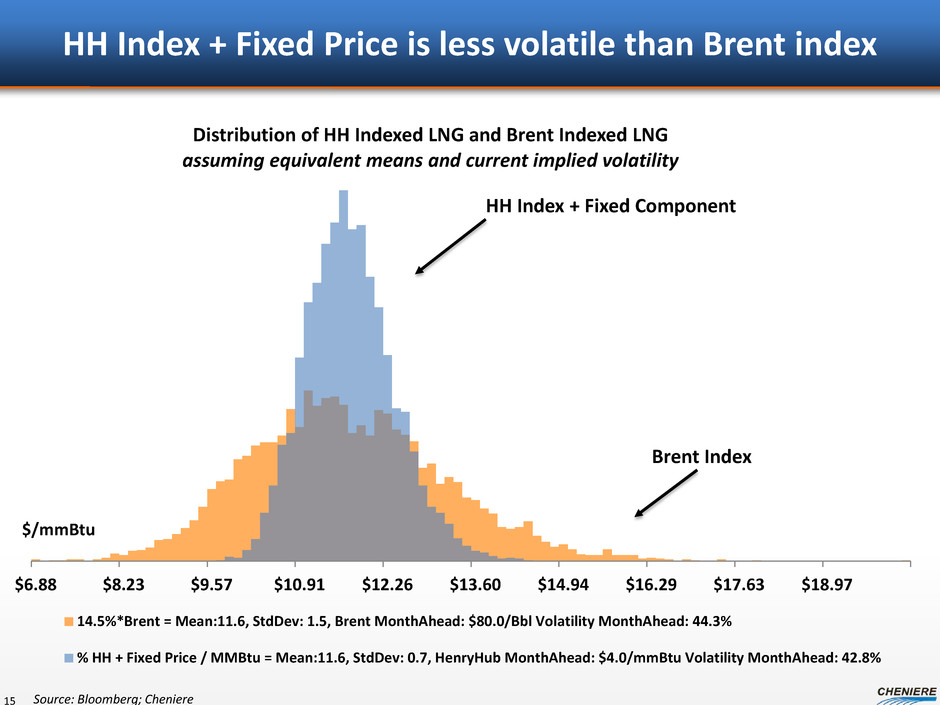 HH Index + Fixed Price is less volatile than Brent index

Distribution of HH Indexed LNG and Brent Indexed LNG
assuming equivalent means and current implied volatility

HH Index + Fixed Component

Brent Index

$/mmBtu

$6.88 $8.23 $9.57 $10.91 $12.26 $13.60 $14.94 $16.29 $17.63 $18.97

14.5%*Brent = Mean:11.6, StdDev: 1.5, Brent MonthAhead: $80.0/Bbl Volatility MonthAhead: 44.3%

% HH + Fixed Price / MMBtu = Mean:11.6, StdDev: 0.7, HenryHub MonthAhead: $4.0/mmBtu Volatility MonthAhead: 42.8%

15 Source: Bloomberg; Cheniere

CHENIERE